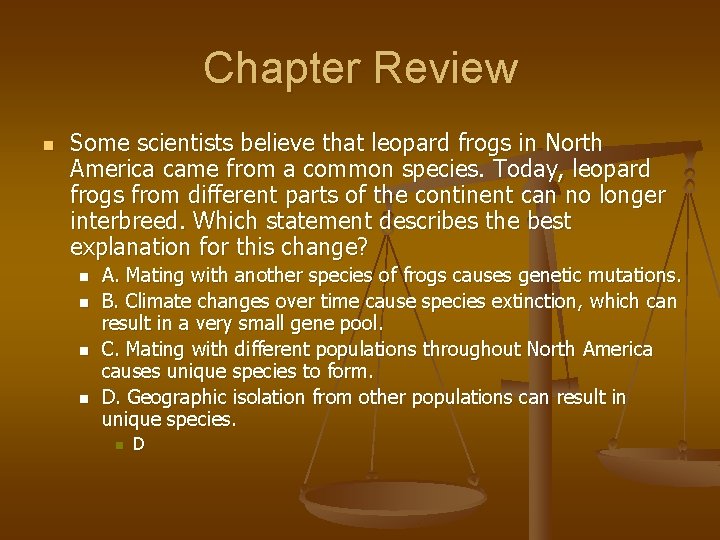 Chapter Review

Some scientists believe that leopard frogs in North America came from a common species. Today, leopard frogs from different parts of the continent can no longer interbreed. Which statement describes the best explanation for this change?

A. Mating with another species of frogs causes genetic mutations.

B. Climate changes over time cause species extinction, which can result in a very small gene pool.

C. Mating with different populations throughout North America causes unique species to form.

D. Geographic isolation from other populations can result in unique species.

D